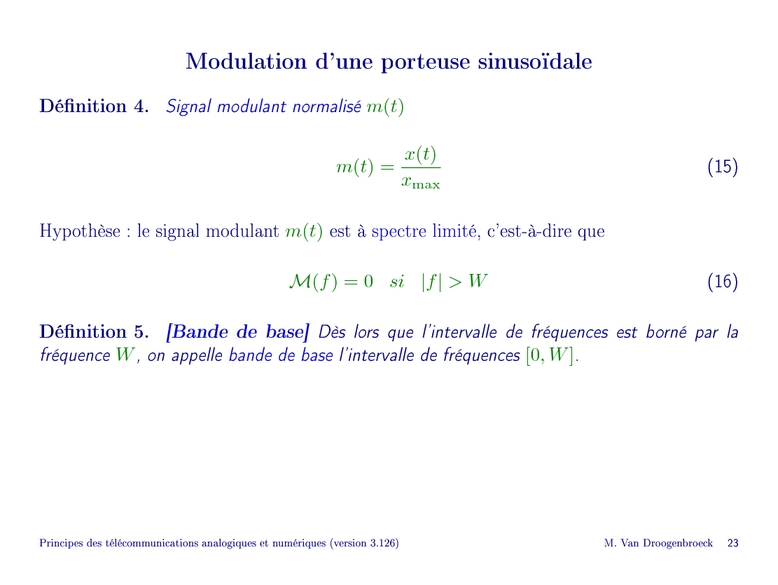 Modulation d'une porteuse sinusoïdale

Définition 4. Signal modulant normalisé $m(t)$

$$m(t) = \frac{x(t)}{x_{\max}} \quad (15)$$

Hypothèse : le signal modulant $m(t)$ est à spectre limité, c'est-à-dire que

$$\mathcal{M}(f) = 0 \quad si \quad |f| > W \quad (16)$$

Définition 5. [Bande de base] Dès lors que l'intervalle de fréquences est borné par la fréquence $W$, on appelle bande de base l'intervalle de fréquences $[0, W]$.

Principes des télécommunications analogiques et numériques (version 3.126) M. Van Droogenbroeck 23